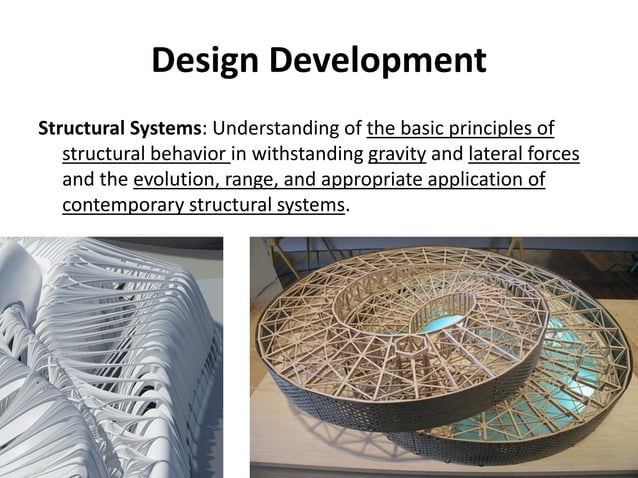 Design Development

Structural Systems: Understanding of the basic principles of structural behavior in withstanding gravity and lateral forces and the evolution, range, and appropriate application of contemporary structural systems.